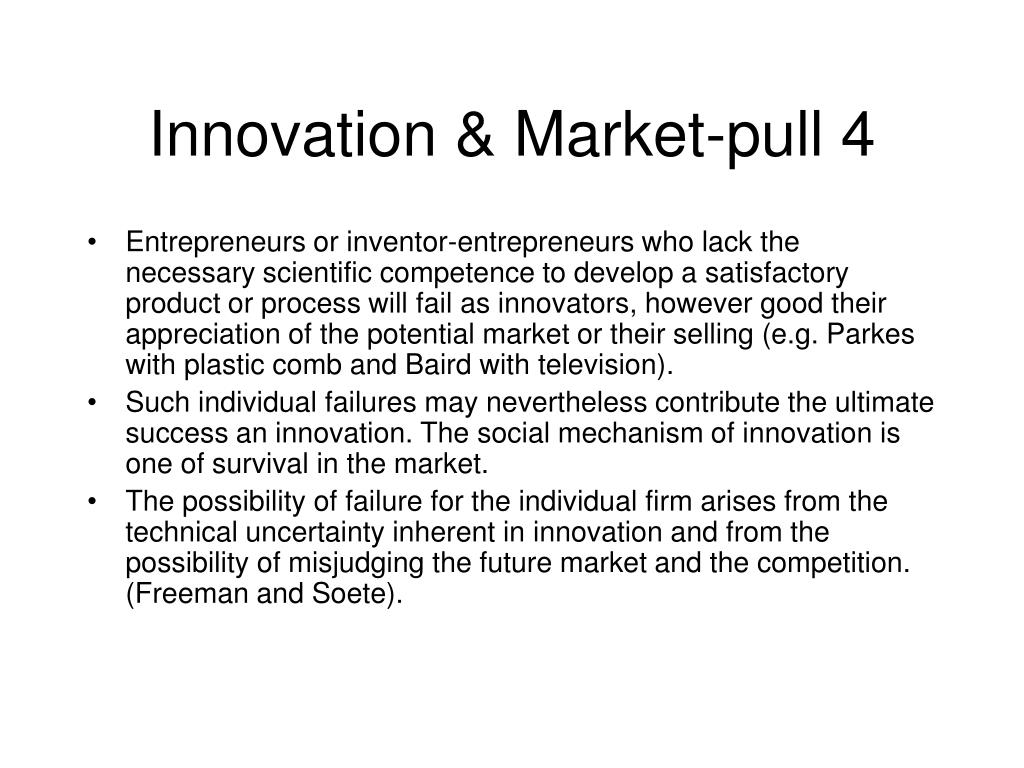 Innovation & Market-pull 4

• Entrepreneurs or inventor-entrepreneurs who lack the necessary scientific competence to develop a satisfactory product or process will fail as innovators, however good their appreciation of the potential market or their selling (e.g. Parkes with plastic comb and Baird with television).
• Such individual failures may nevertheless contribute the ultimate success an innovation. The social mechanism of innovation is one of survival in the market.
• The possibility of failure for the individual firm arises from the technical uncertainty inherent in innovation and from the possibility of misjudging the future market and the competition. (Freeman and Soete).